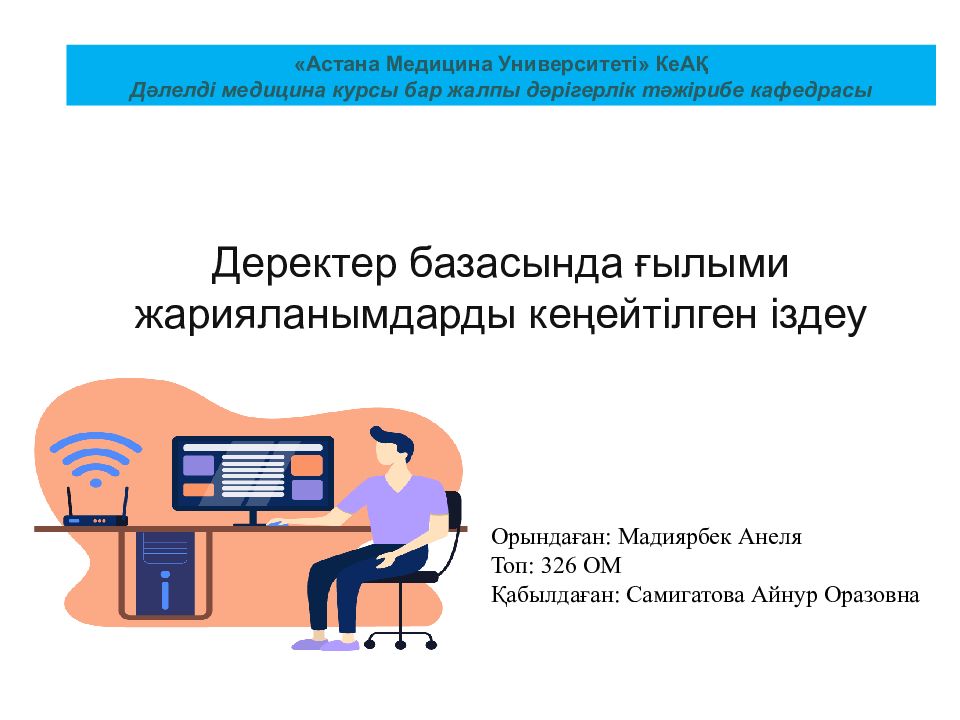 «Астана Медицина Университеті» КеАҚ
Дәлелді медицина курсы бар жалпы дәрігерлік тәжірибе кафедрасы

Деректер базасында ғылыми жарияланымдарды кеңейтілген іздеу

Орындаған: Мадиярбек Анеля
Топ: 326 ОМ
Қабылдаған: Самигатова Айнур Оразовна